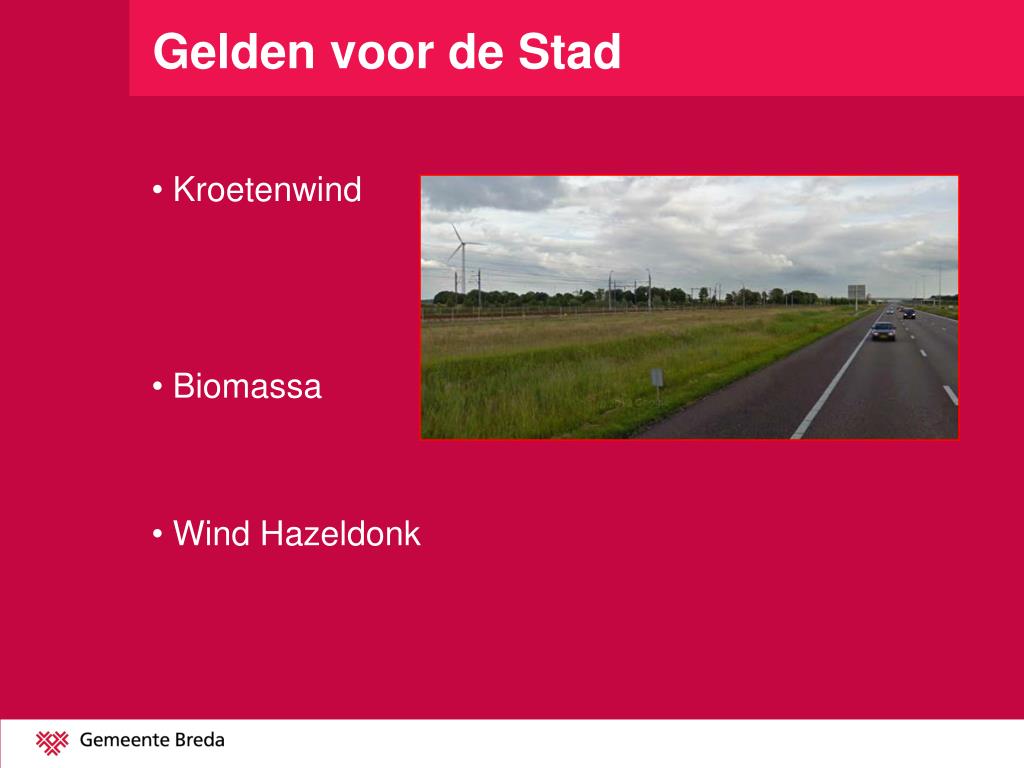 Gelden voor de Stad

• Kroetenwind

• Biomassa

• Wind Hazeldonk

Gemeente Breda